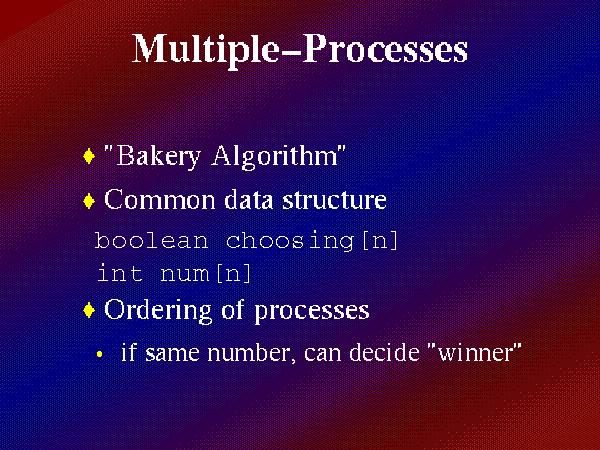 Multiple–Processes

♦ "Bakery Algorithm"

♦ Common data structure

boolean choosing[n]
int num[n]

♦ Ordering of processes

• if same number, can decide "winner"